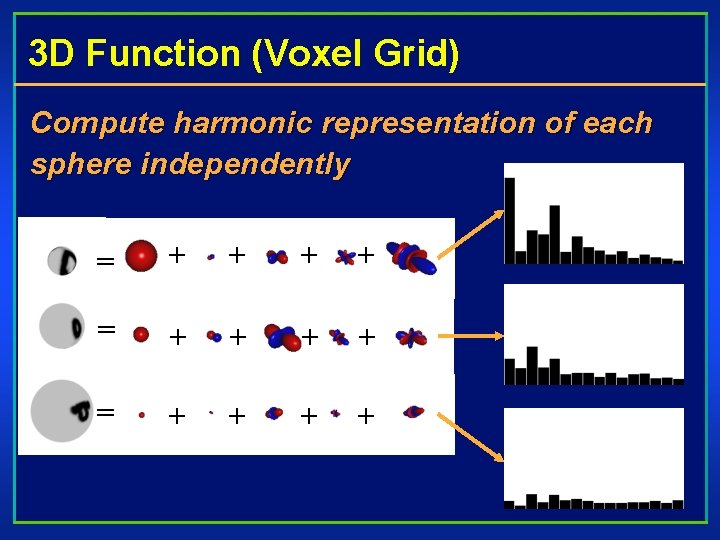 3D Function (Voxel Grid)

Compute harmonic representation of each sphere independently

= + + + +

= + + + +

= + + + +